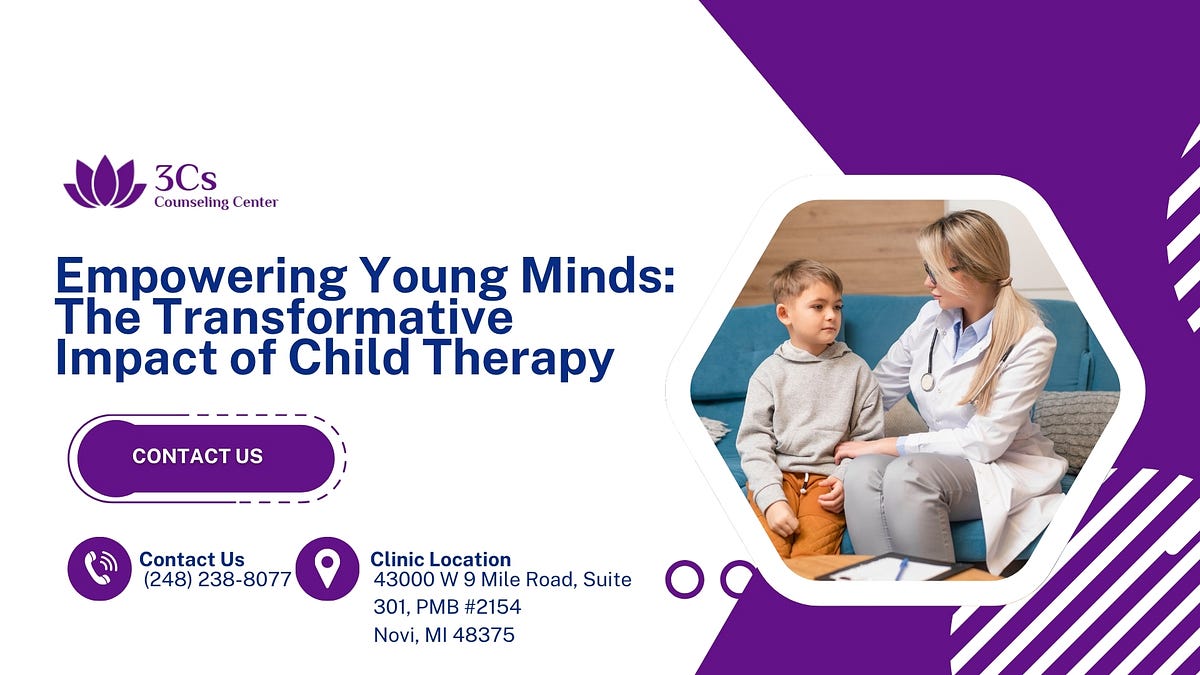 3Cs
Counseling Center

Empowering Young Minds: The Transformative Impact of Child Therapy

CONTACT US

Contact Us
(248) 238-8077

Clinic Location
43000 W 9 Mile Road, Suite 301, PMB #2154
Novi, MI 48375